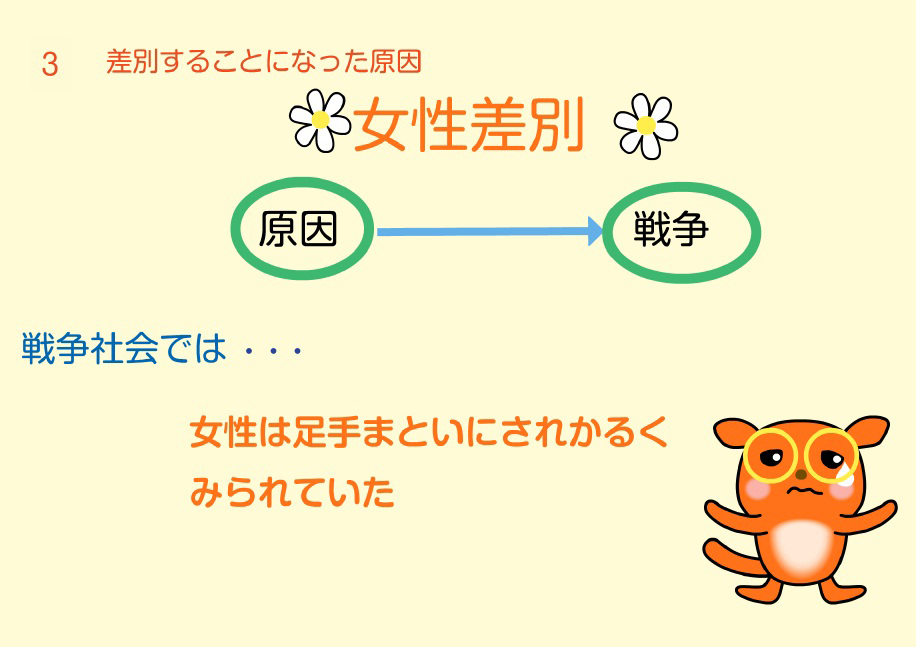 3　差別することになった原因

女性差別

原因

戦争

戦争社会では・・・

女性は足手まといにされかるくみられていた